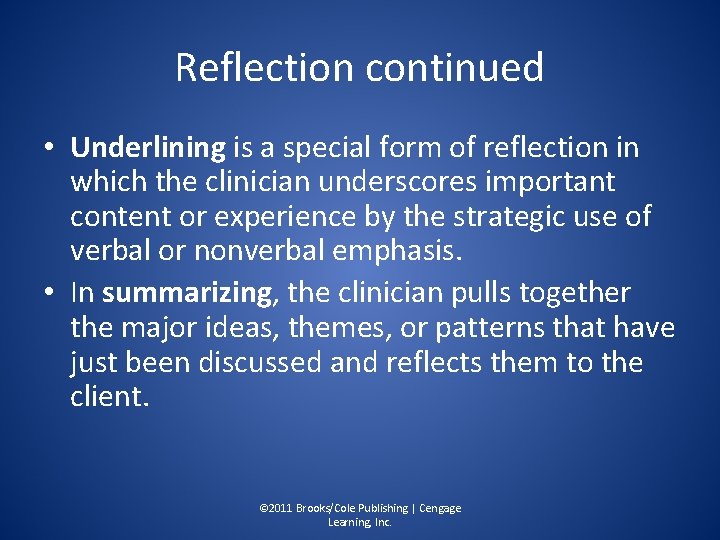 Reflection continued

• Underlining is a special form of reflection in which the clinician underscores important content or experience by the strategic use of verbal or nonverbal emphasis.
• In summarizing, the clinician pulls together the major ideas, themes, or patterns that have just been discussed and reflects them to the client.

©2011 Brooks/Cole Publishing | Cengage Learning, Inc.